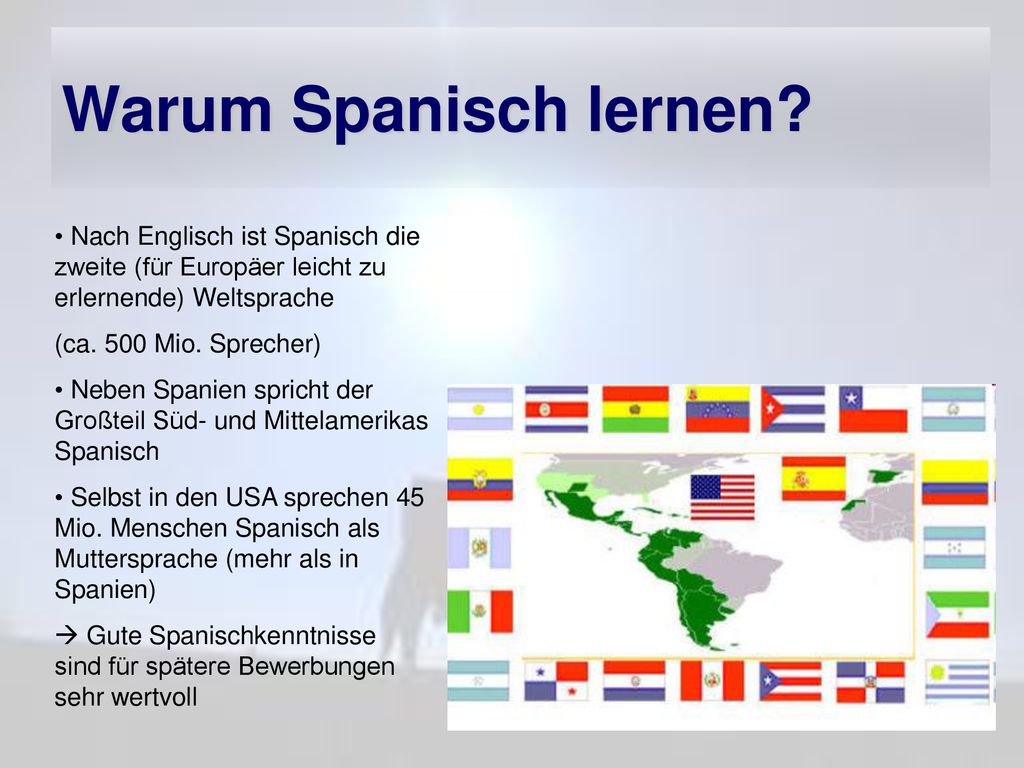 Warum Spanisch lernen?

• Nach Englisch ist Spanisch die zweite (für Europäer leicht zu erlernende) Weltsprache

(ca. 500 Mio. Sprecher)

• Neben Spanien spricht der Großteil Süd- und Mittelamerikas Spanisch

• Selbst in den USA sprechen 45 Mio. Menschen Spanisch als Muttersprache (mehr als in Spanien)

→ Gute Spanischkenntnisse sind für spätere Bewerbungen sehr wertvoll